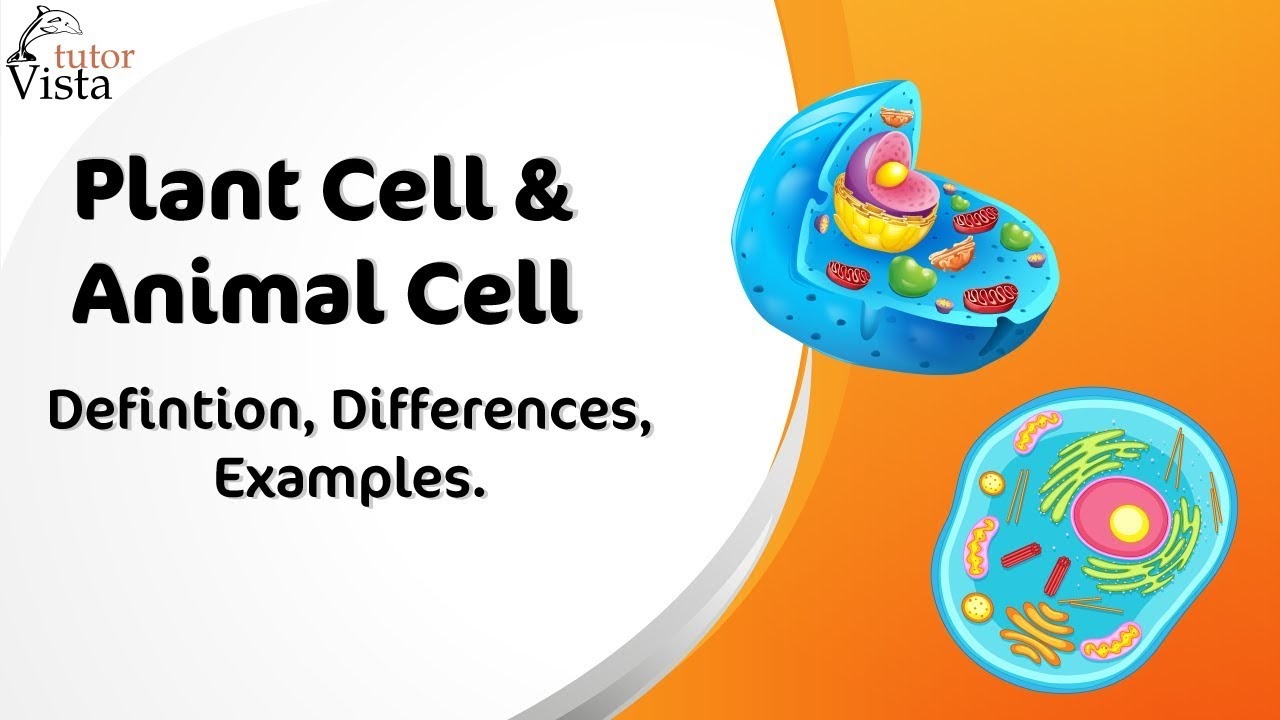 tutor
Vista

Plant Cell & Animal Cell

Defintion, Differences, Examples.